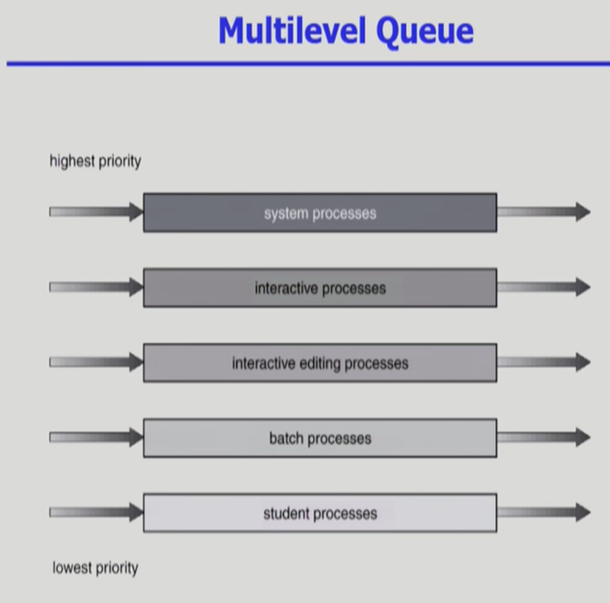 Multilevel Queue

highest priority

system processes

interactive processes

interactive editing processes

batch processes

student processes

lowest priority